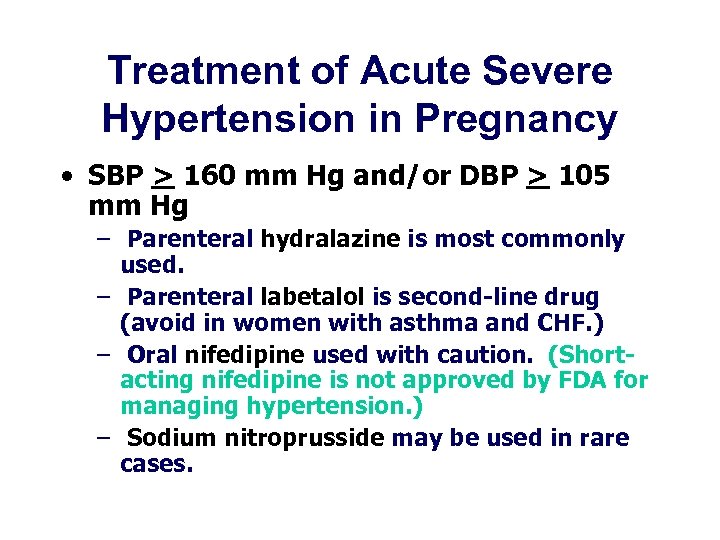 Treatment of Acute Severe Hypertension in Pregnancy

• SBP $\geq$ 160 mm Hg and/or DBP $\geq$ 105 mm Hg
– Parenteral hydralazine is most commonly used.
– Parenteral labetalol is second-line drug (avoid in women with asthma and CHF.)
– Oral nifedipine used with caution. (Short-acting nifedipine is not approved by FDA for managing hypertension.)
– Sodium nitroprusside may be used in rare cases.